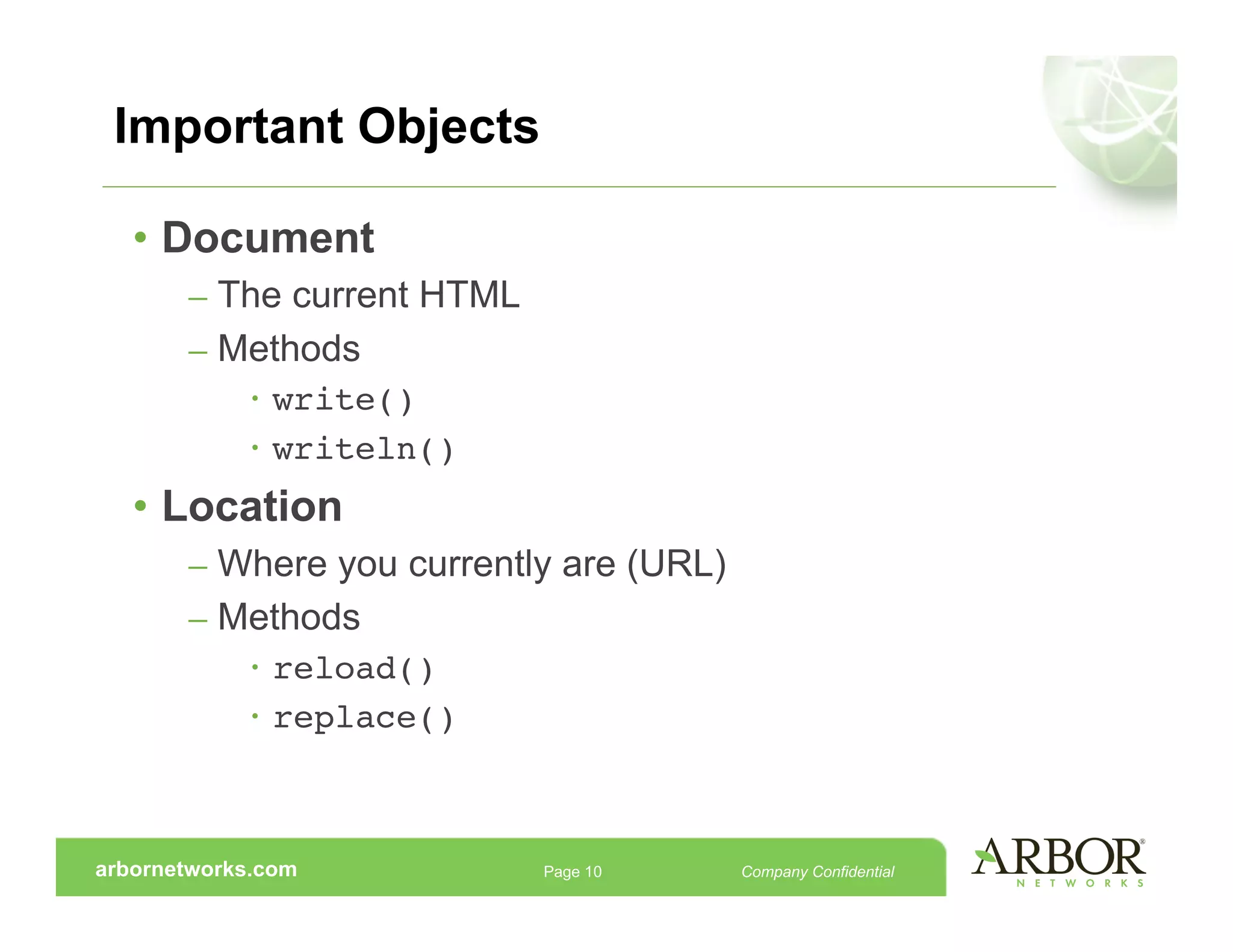 Important Objects

• Document
  – The current HTML
  – Methods
    • write()
    • writeln()

• Location
  – Where you currently are (URL)
  – Methods
    • reload()
    • replace()

arbornetworks.com Page 10 Company Confidential

ARBOR® NETWORKS